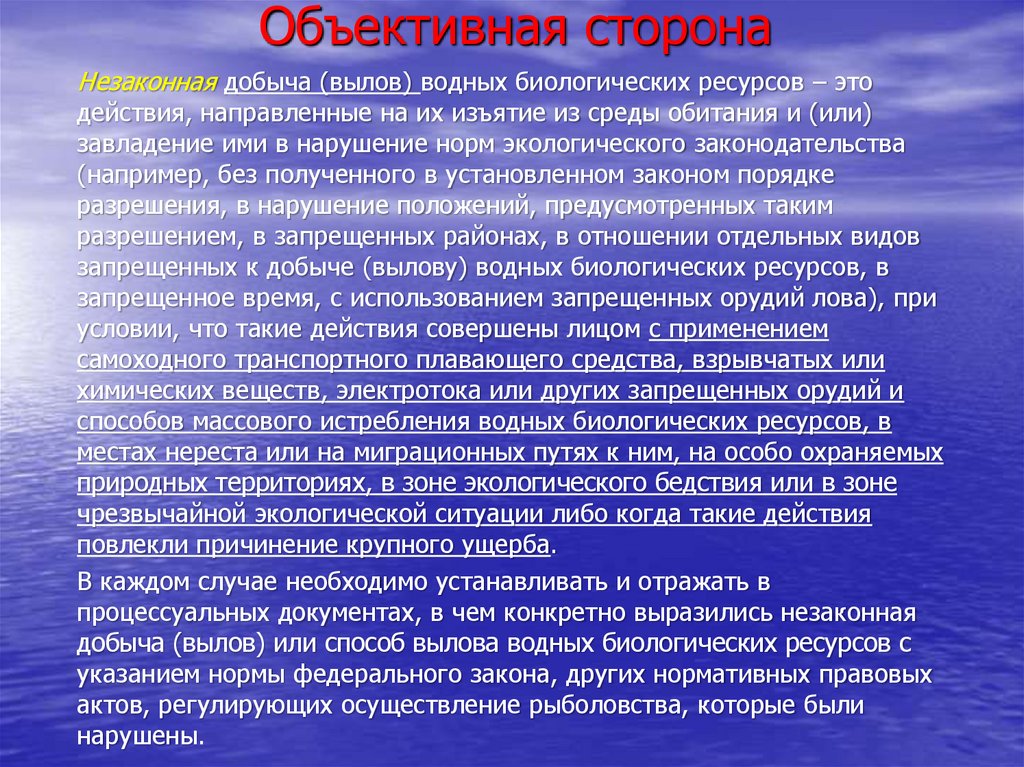 Объективная сторона

Незаконная добыча (вылов) водных биологических ресурсов – это действия, направленные на их изъятие из среды обитания и (или) завладение ими в нарушение норм экологического законодательства (например, без полученного в установленном законом порядке разрешения, в нарушение положений, предусмотренных таким разрешением, в запрещенных районах, в отношении отдельных видов запрещенных к добыче (вылову) водных биологических ресурсов, в запрещенное время, с использованием запрещенных орудий лова), при условии, что такие действия совершены лицом с применением самоходного транспортного плавающего средства, взрывчатых или химических веществ, электротока или других запрещенных орудий и способов массового истребления водных биологических ресурсов, в местах нереста или на миграционных путях к ним, на особо охраняемых природных территориях, в зоне экологического бедствия или в зоне чрезвычайной экологической ситуации либо когда такие действия повлекли причинение крупного ущерба.

В каждом случае необходимо устанавливать и отражать в процессуальных документах, в чем конкретно выразились незаконная добыча (вылов) или способ вылова водных биологических ресурсов с указанием нормы федерального закона, других нормативных правовых актов, регулирующих осуществление рыболовства, которые были нарушены.